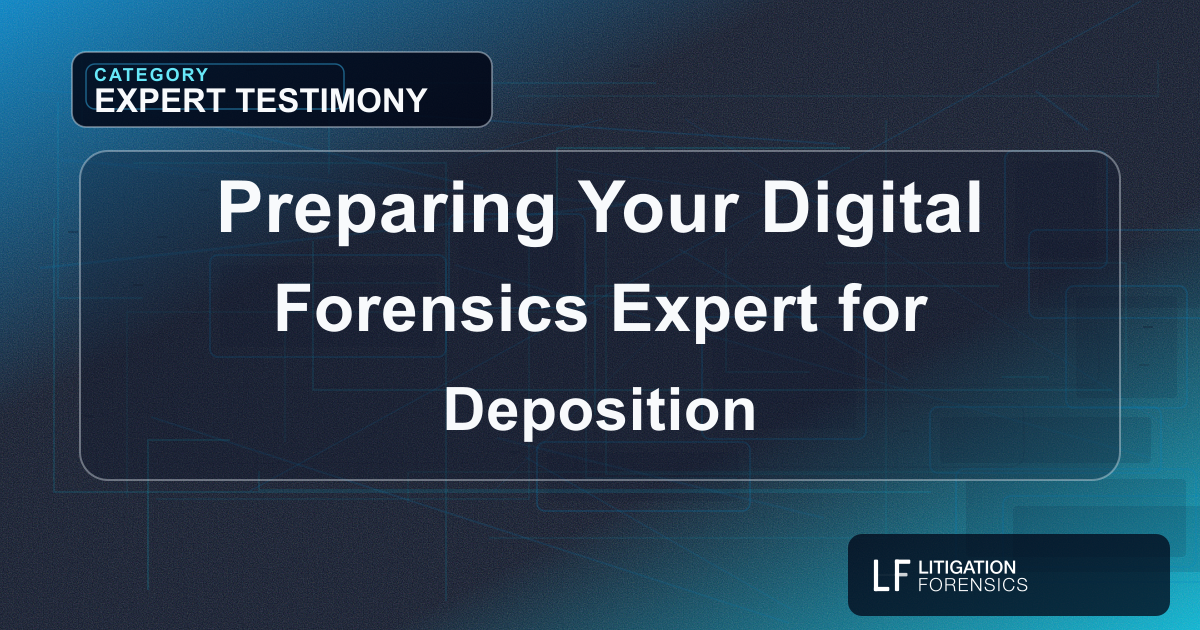 CATEGORY
EXPERT TESTIMONY

Preparing Your Digital Forensics Expert for Deposition

LF LITIGATION FORENSICS